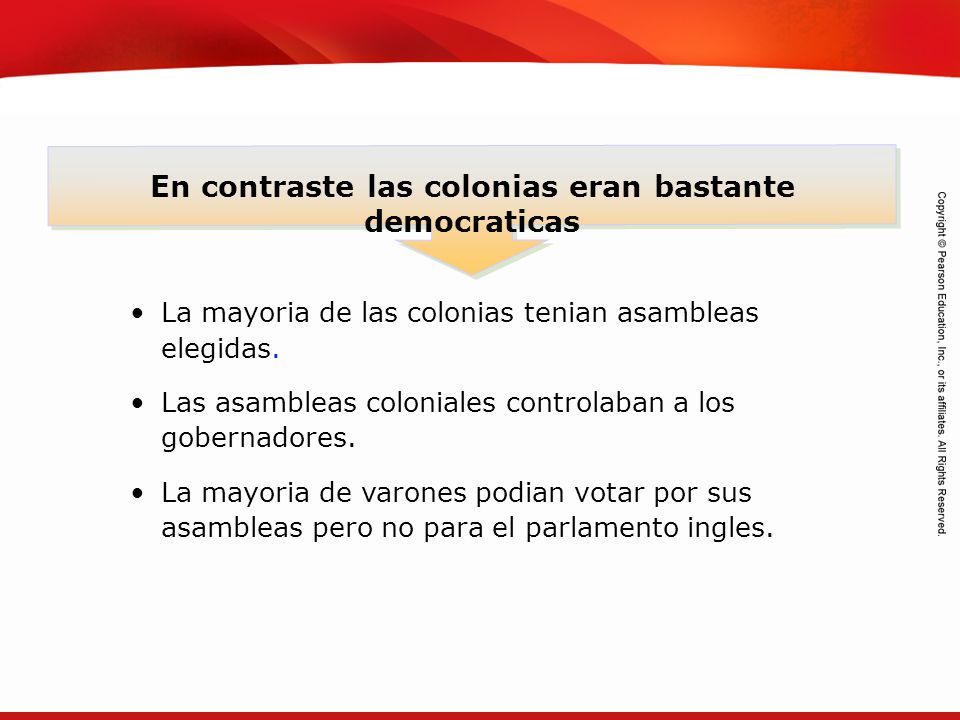 En contraste las colonias eran bastante democraticas

• La mayoria de las colonias tenian asambleas elegidas.

• Las asambleas coloniales controlaban a los gobernadores.

• La mayoria de varones podian votar por sus asambleas pero no para el parlamento ingles.

Copyright © Pearson Education, Inc., or its affiliates. All Rights Reserved.